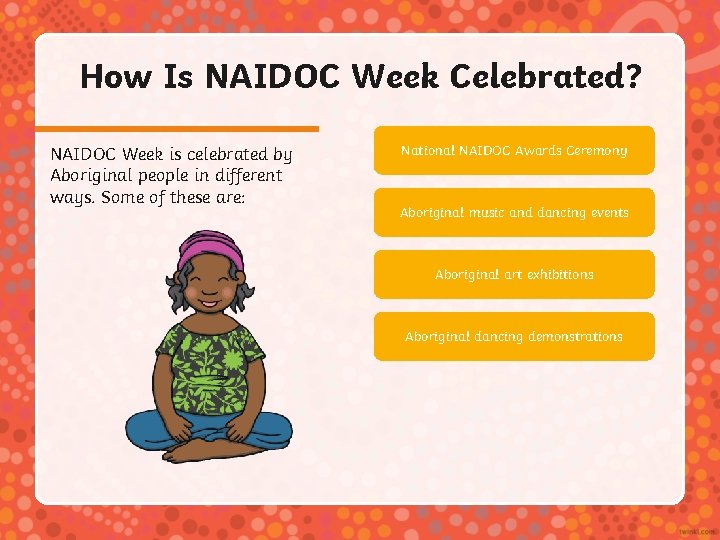 How Is NAIDOC Week Celebrated?

NAIDOC Week is celebrated by Aboriginal people in different ways. Some of these are:

National NAIDOC Awards Ceremony

Aboriginal music and dancing events

Aboriginal art exhibitions

Aboriginal dancing demonstrations

twinkl.com